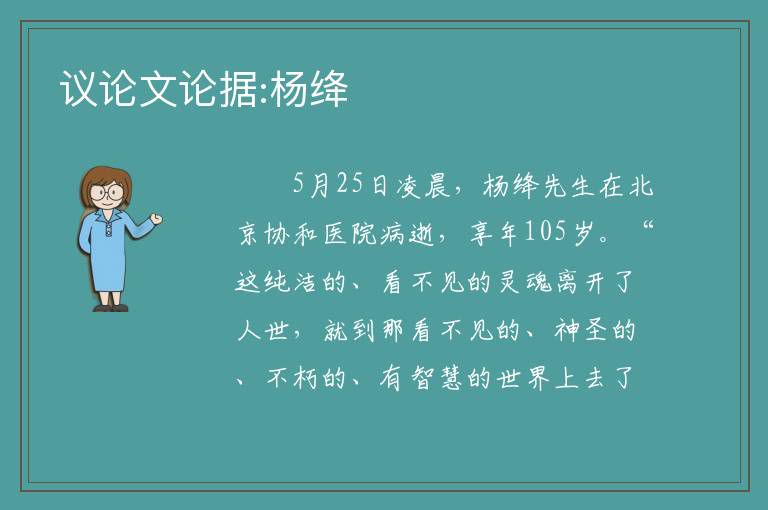 议论文论据:杨绛

5月25日凌晨，杨绛先生在北京协和医院病逝，享年105岁。“这纯洁的、看不见的灵魂离开了人世，就到那看不见的、神圣的、不朽的、有智慧的世界上去了